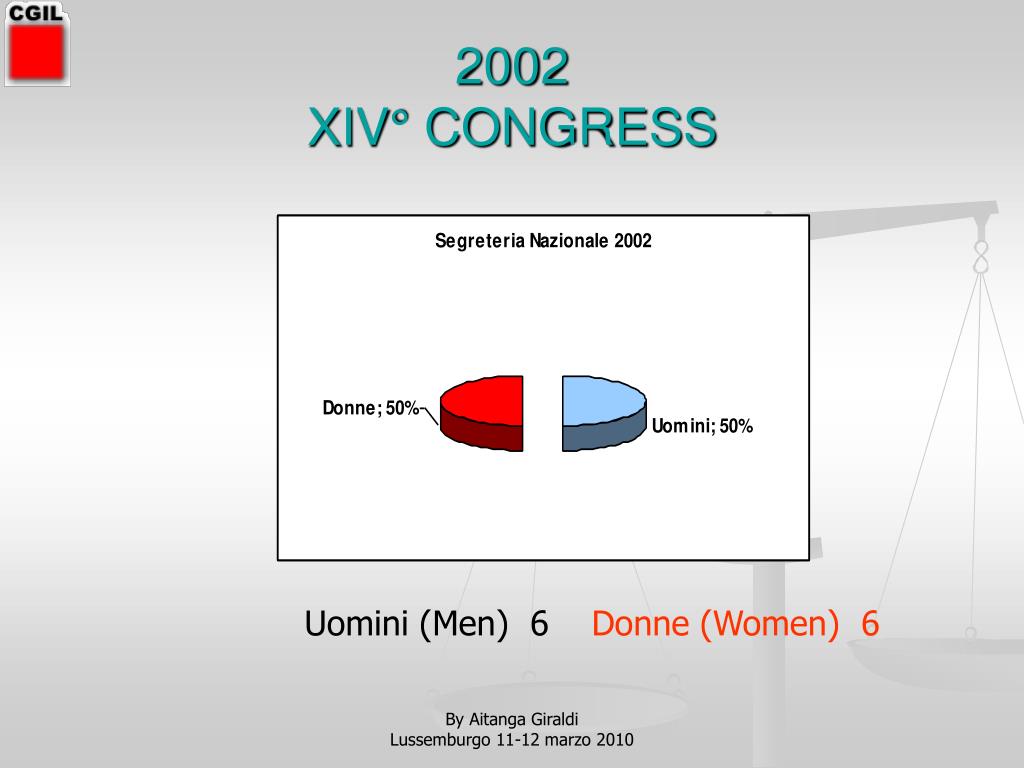 CGIL

2002
XIV° CONGRESS

Segreteria Nazionale 2002

Donne; 50%

Uomini; 50%

Uomini (Men) 6 Donne (Women) 6

By Aitanga Giraldi
Lussemburgo 11-12 marzo 2010